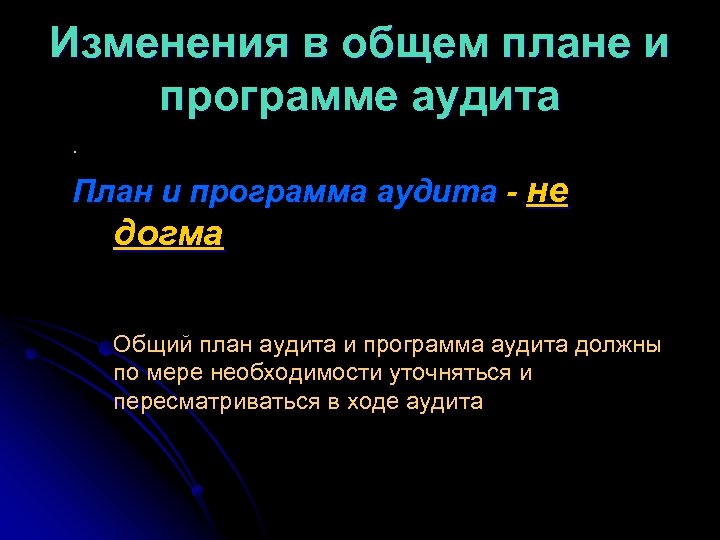 Изменения в общем плане и программе аудита

.

План и программа аудита - не догма

Общий план аудита и программа аудита должны по мере необходимости уточняться и пересматриваться в ходе аудита